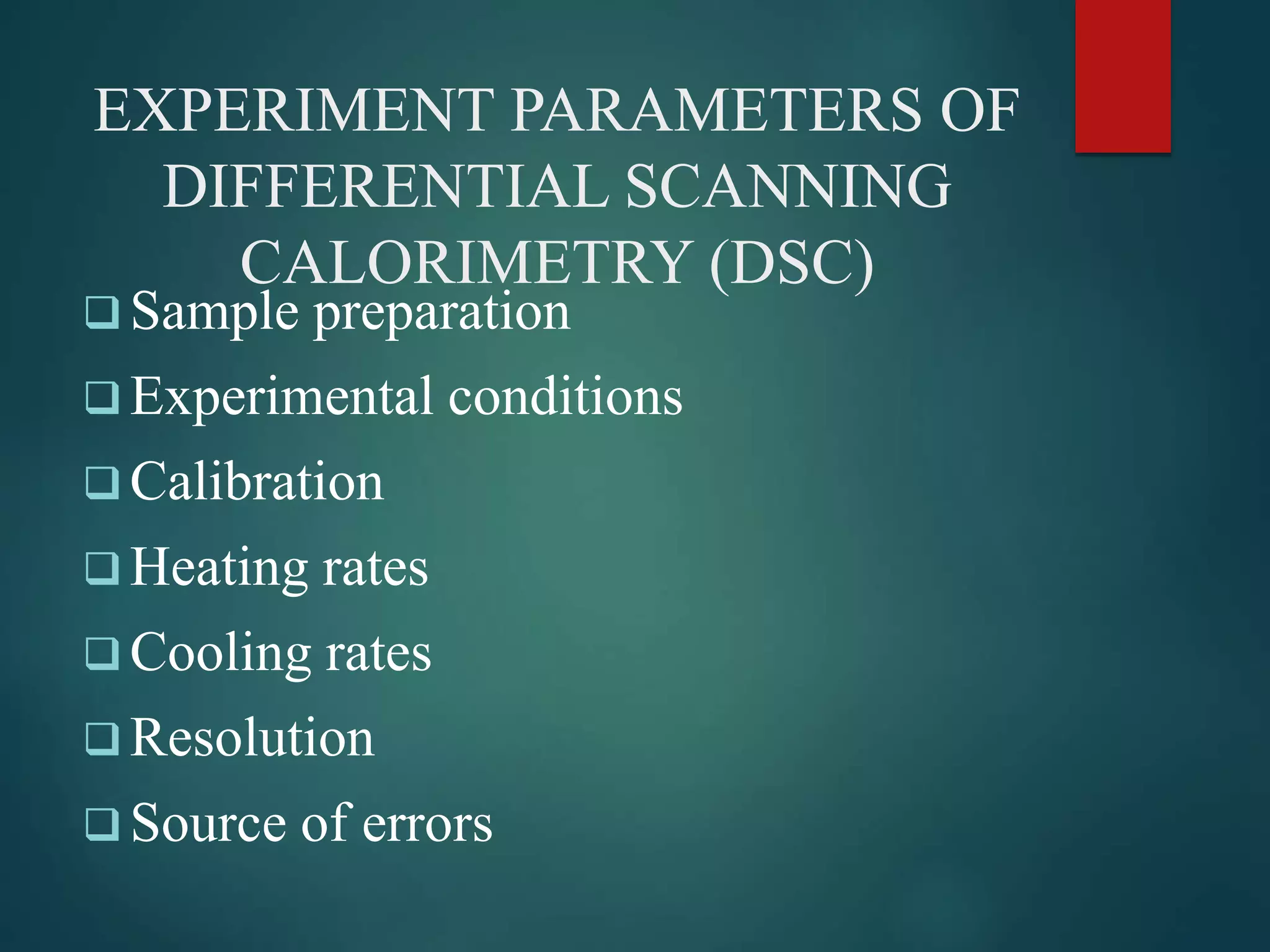 EXPERIMENT PARAMETERS OF DIFFERENTIAL SCANNING CALORIMETRY (DSC)

❑ Sample preparation

❑ Experimental conditions

❑ Calibration

❑ Heating rates

❑ Cooling rates

❑ Resolution

❑ Source of errors